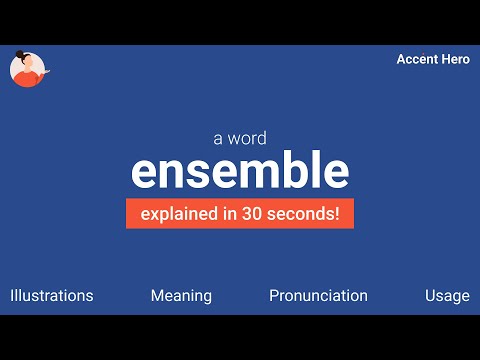 Accent Hero

a word
ensemble
explained in 30 seconds!

Illustrations Meaning Pronunciation Usage